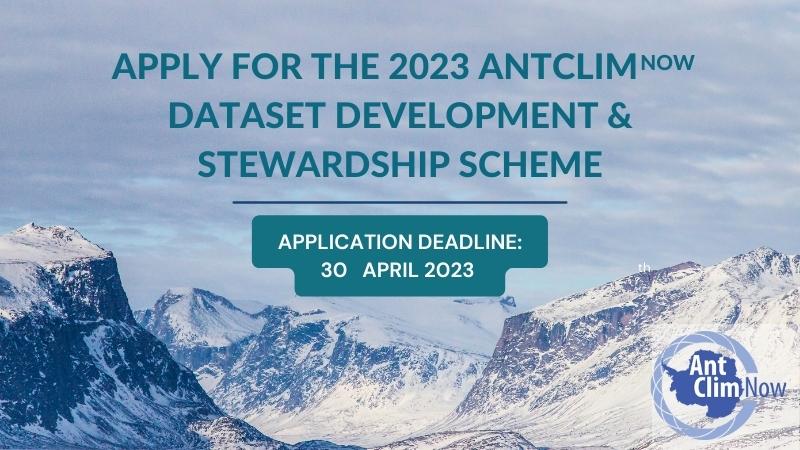 APPLY FOR THE 2023 ANTCLIM$^{NOW}$ DATASET DEVELOPMENT & STEWARDSHIP SCHEME

APPLICATION DEADLINE: 30 APRIL 2023

th

Ant Clim Now